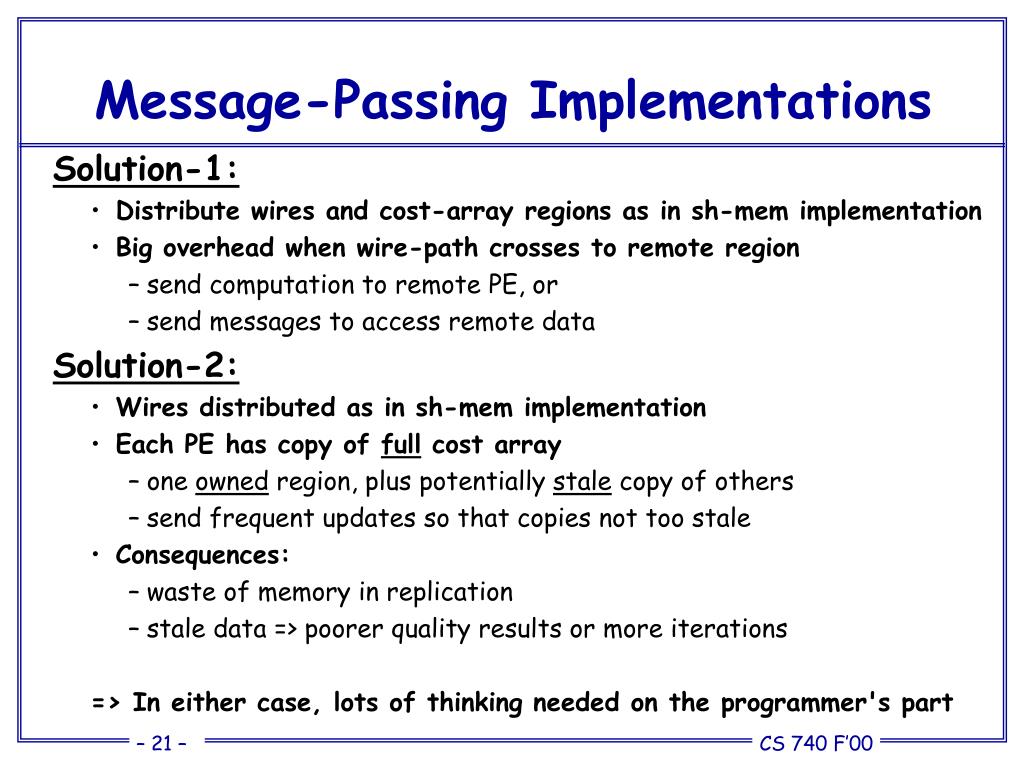 Message-Passing Implementations

Solution-1:

• Distribute wires and cost-array regions as in sh-mem implementation
• Big overhead when wire-path crosses to remote region
– send computation to remote PE, or
– send messages to access remote data

Solution-2:

• Wires distributed as in sh-mem implementation
• Each PE has copy of full cost array
– one owned region, plus potentially stale copy of others
– send frequent updates so that copies not too stale
• Consequences:
– waste of memory in replication
– stale data => poorer quality results or more iterations

=> In either case, lots of thinking needed on the programmer's part

– 21 –

CS 740 F'00